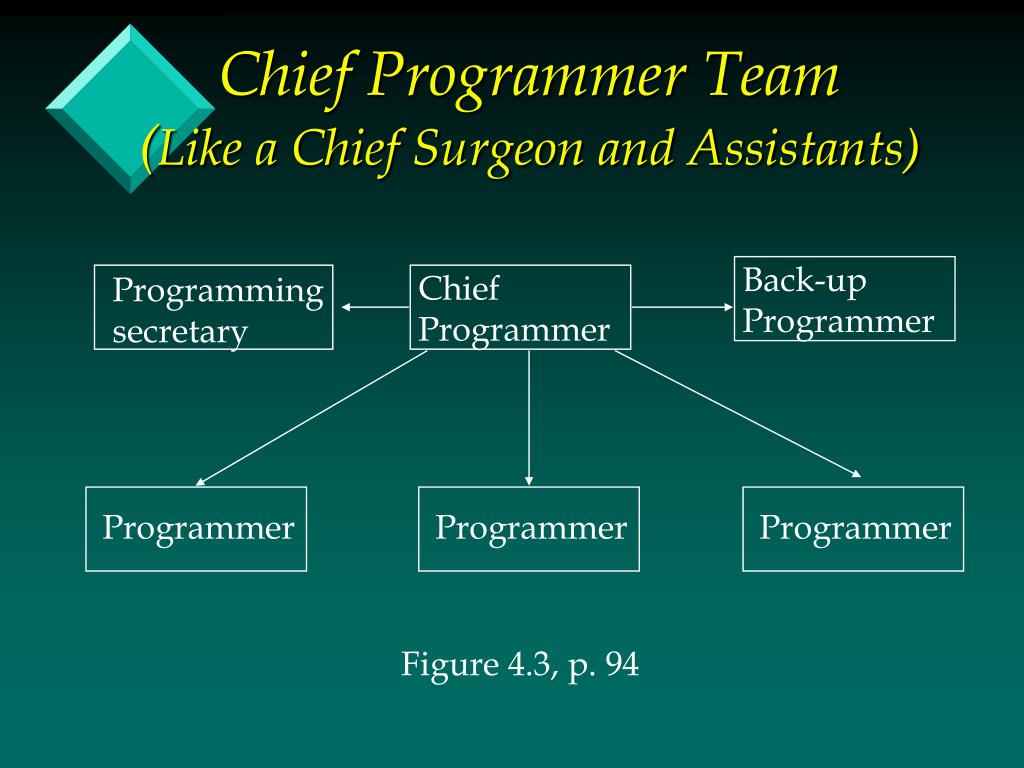 Chief Programmer Team
(Like a Chief Surgeon and Assistants)

Programming secretary

Chief Programmer

Back-up Programmer

Programmer

Programmer

Programmer

Figure 4.3, p. 94